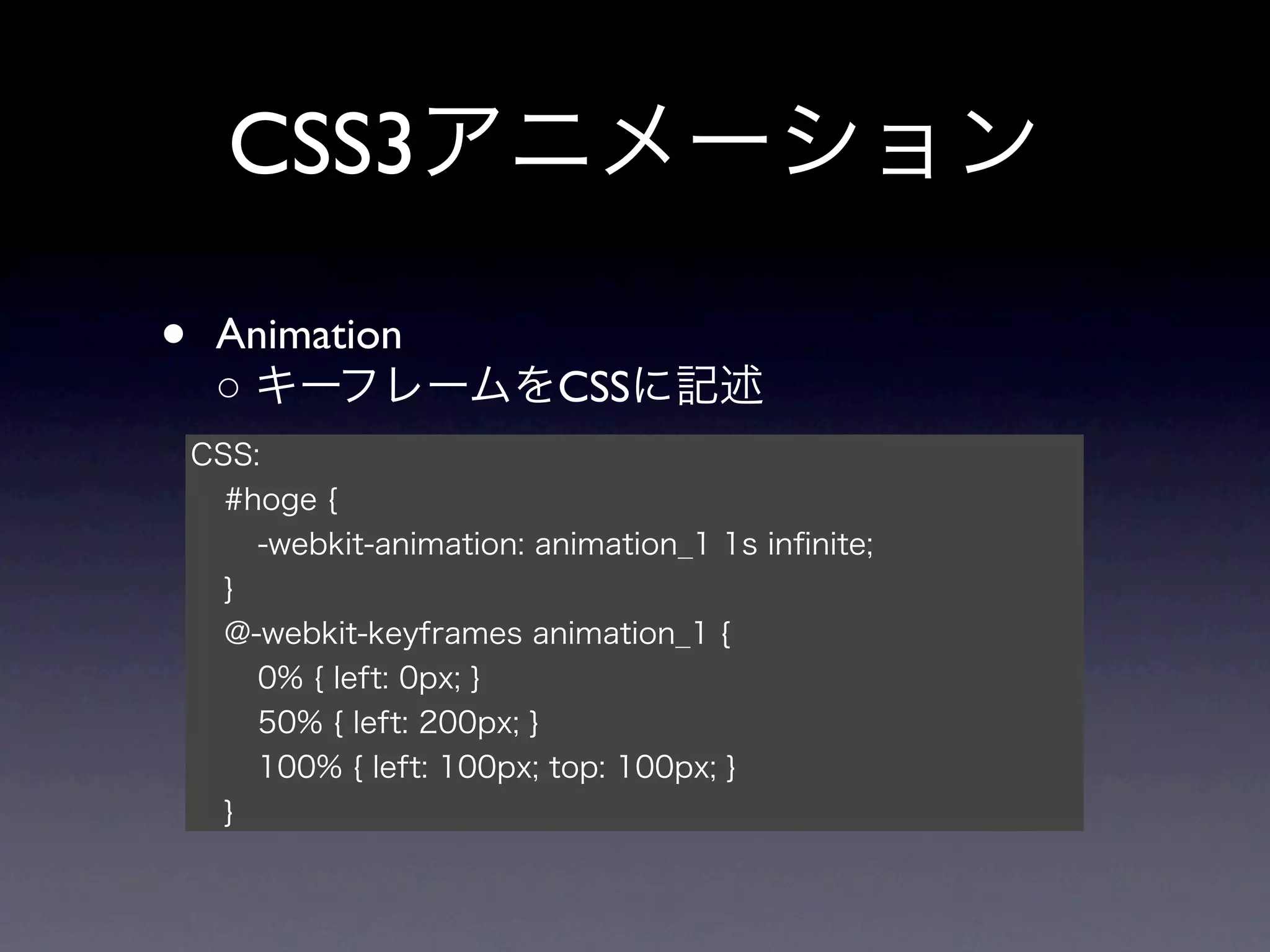 CSS3アニメーション

• Animation
○ キーフレームをCSSに記述

CSS:
#hoge {
-webkit-animation: animation_1 1s infinite;
}
@-webkit-keyframes animation_1 {
0% { left: 0px; }
50% { left: 200px; }
100% { left: 100px; top: 100px; }
}